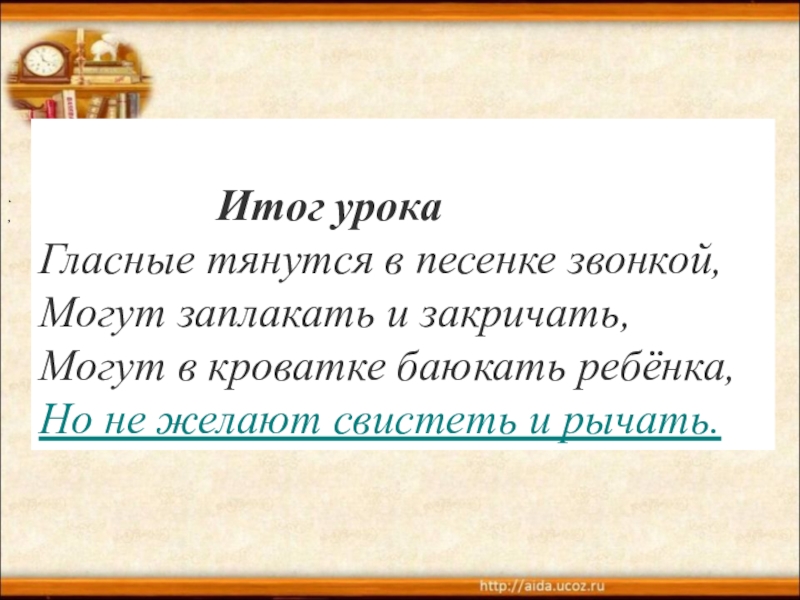 Итог урока
Гласные тянутся в песенке звонкой,
Могут заплакать и закричать,
Могут в кроватке баюкать ребёнка,
Но не желают свистеть и рычать.

http://aida.ucoz.ru